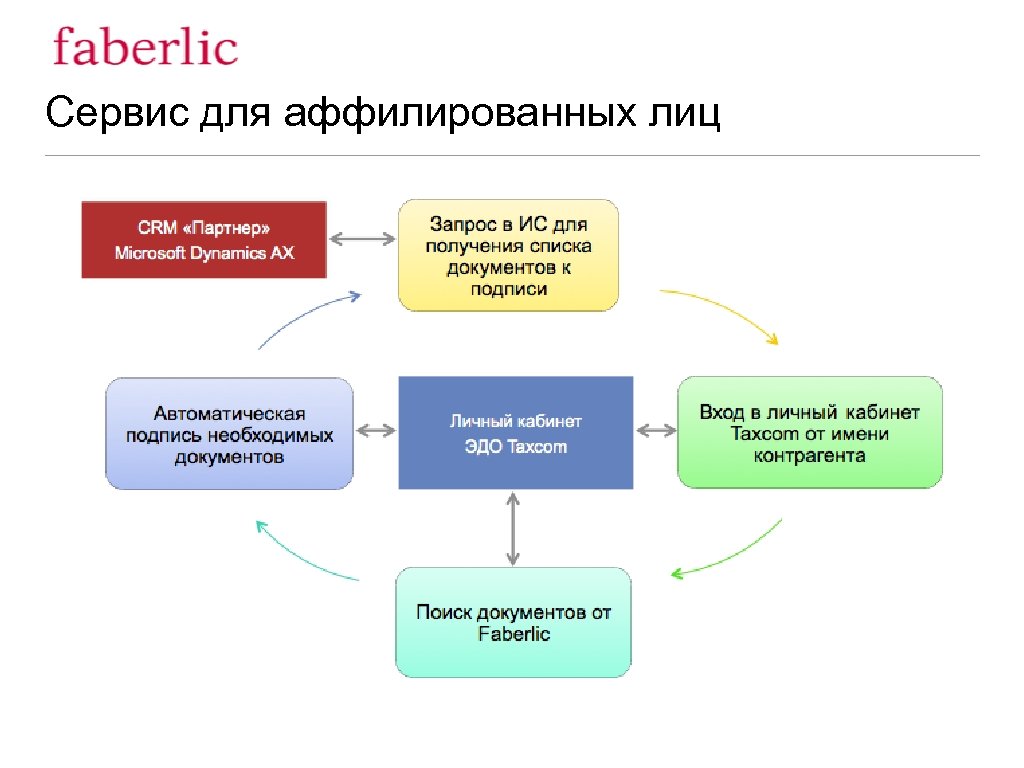 faberlic

Сервис для аффилированных лиц

CRM «Партнер»
Microsoft Dynamics AX

Запрос в ИС для получения списка документов к подписи

Автоматическая подпись необходимых документов

Личный кабинет
ЭДО Taxcom

Вход в личный кабинет Taxcom от имени контрагента

Поиск документов от Faberlic